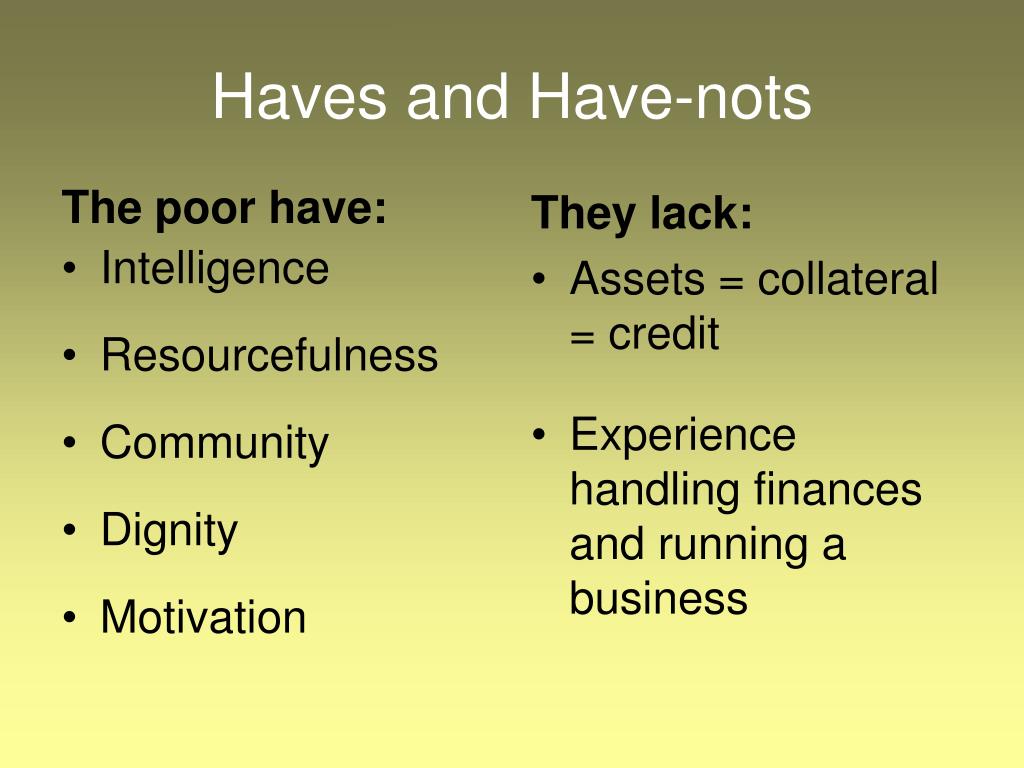 Haves and Have-nots

The poor have:
• Intelligence
• Resourcefulness
• Community
• Dignity
• Motivation

They lack:
• Assets = collateral = credit
• Experience handling finances and running a business